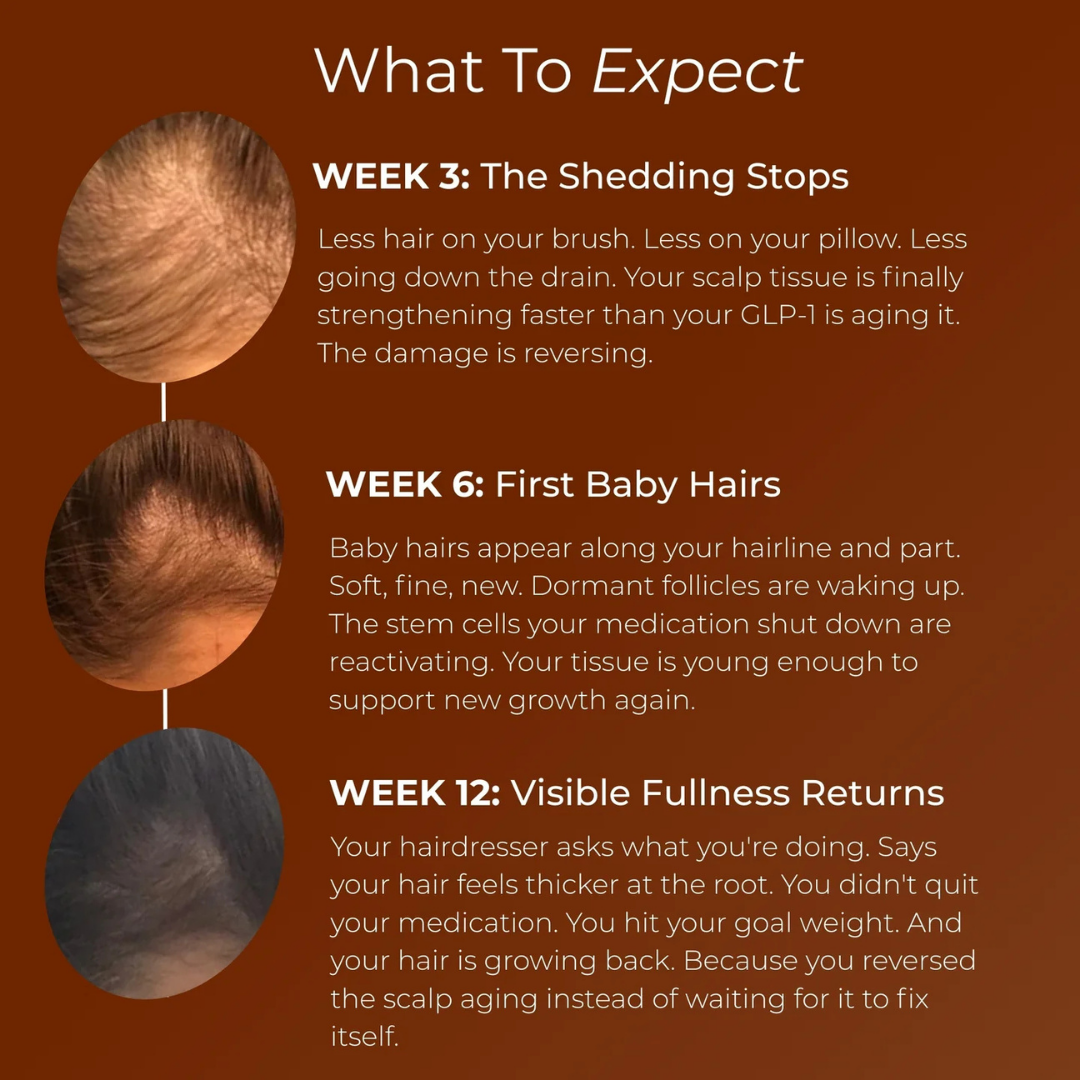 What To Expect

WEEK 3: The Shedding Stops

Less hair on your brush. Less on your pillow. Less going down the drain. Your scalp tissue is finally strengthening faster than your GLP-1 is aging it. The damage is reversing.

WEEK 6: First Baby Hairs

Baby hairs appear along your hairline and part. Soft, fine, new. Dormant follicles are waking up. The stem cells your medication shut down are reactivating. Your tissue is young enough to support new growth again.

WEEK 12: Visible Fullness Returns

Your hairdresser asks what you're doing. Says your hair feels thicker at the root. You didn't quit your medication. You hit your goal weight. And your hair is growing back. Because you reversed the scalp aging instead of waiting for it to fix itself.